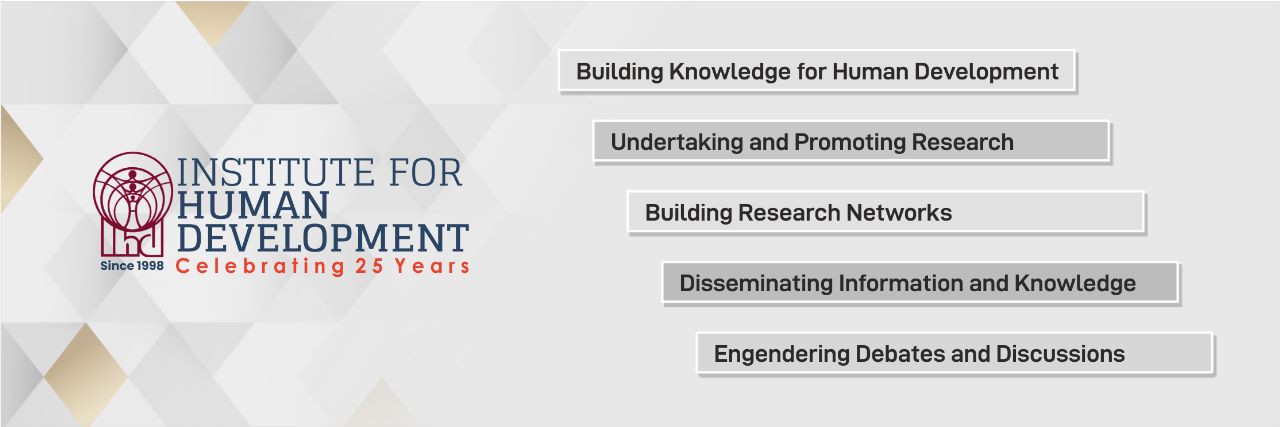 ihd
Since 1998
INSTITUTE FOR
HUMAN
DEVELOPMENT
Celebrating 25 Years

Building Knowledge for Human Development

Undertaking and Promoting Research

Building Research Networks

Disseminating Information and Knowledge

Engendering Debates and Discussions